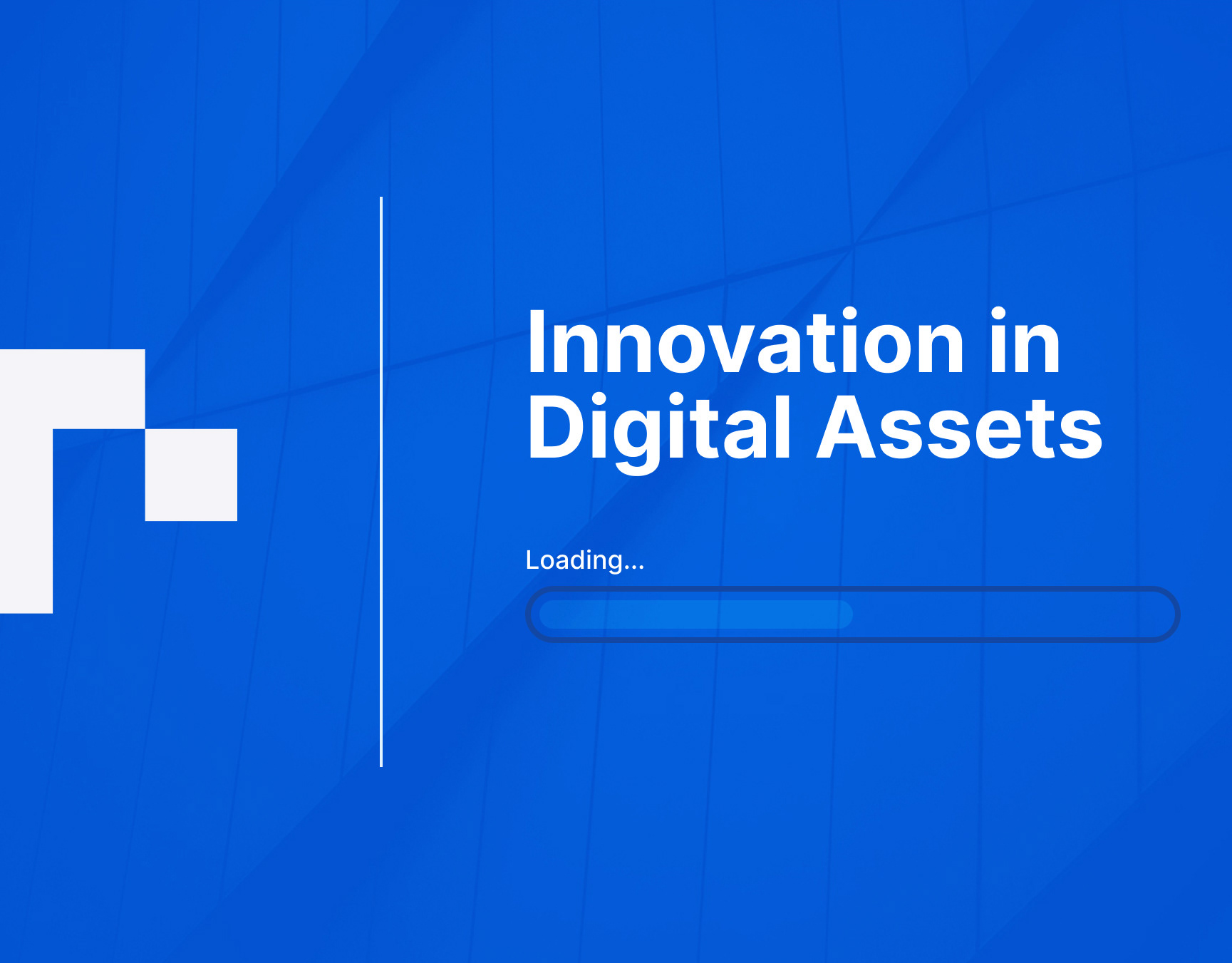 Innovation in Digital Assets

Loading...